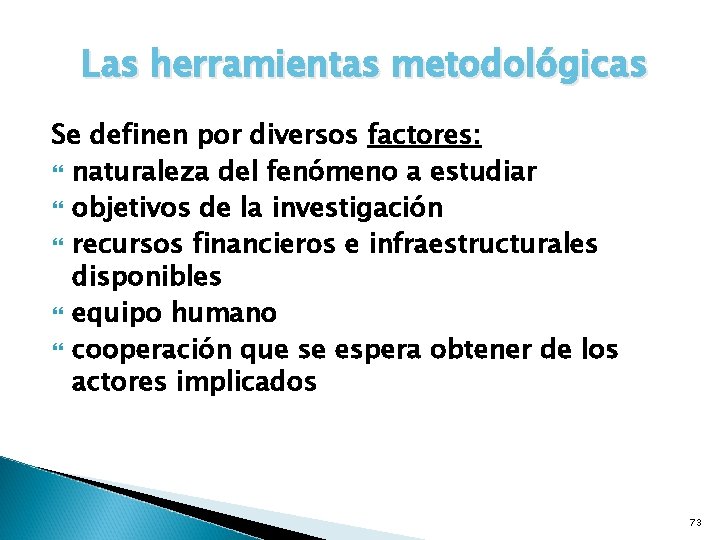 Las herramientas metodológicas

Se definen por diversos factores:

- naturaleza del fenómeno a estudiar
- objetivos de la investigación
- recursos financieros e infraestructurales disponibles
- equipo humano
- cooperación que se espera obtener de los actores implicados

73